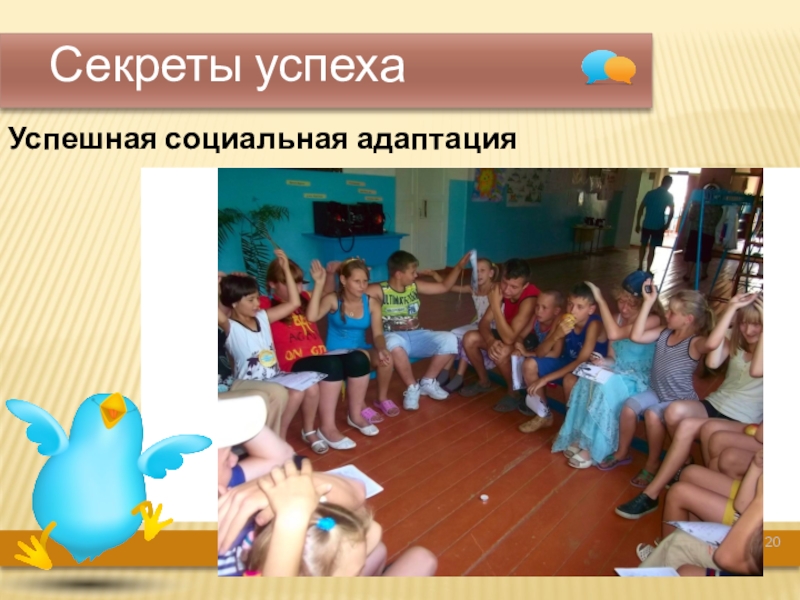 Секреты успеха

Успешная социальная адаптация

20